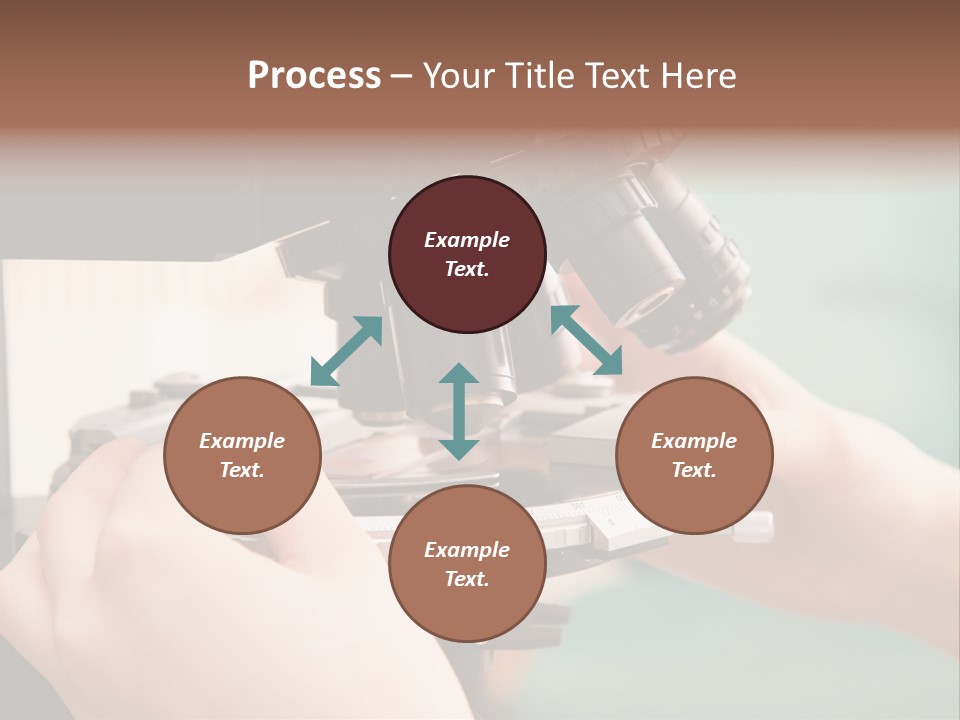 Process – Your Title Text Here

Example Text.

Example Text.

Example Text.

Example Text.